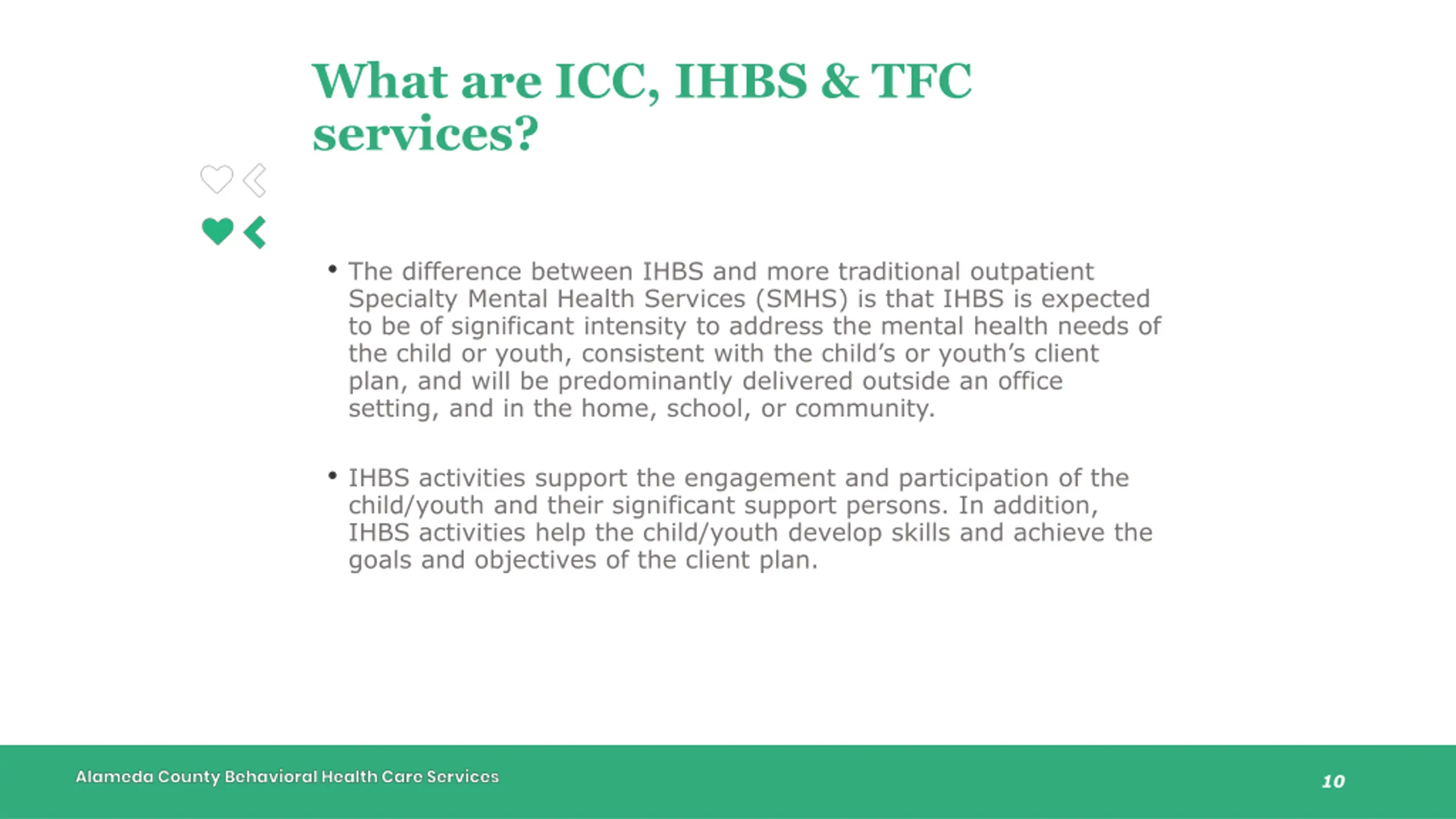 What are ICC, IHBS & TFC services?

• The difference between IHBS and more traditional outpatient Specialty Mental Health Services (SMHS) is that IHBS is expected to be of significant intensity to address the mental health needs of the child or youth, consistent with the child's or youth's client plan, and will be predominantly delivered outside an office setting, and in the home, school, or community.

• IHBS activities support the engagement and participation of the child/youth and their significant support persons. In addition, IHBS activities help the child/youth develop skills and achieve the goals and objectives of the client plan.

Alameda County Behavioral Health Care Services

10